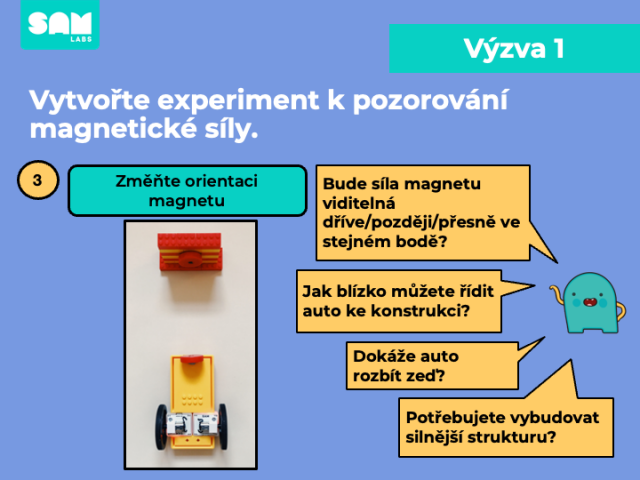 SAM LABS

Výzva 1

Vytvořte experiment k pozorování magnetické síly.

3

Změňte orientaci magnetu

Bude síla magnetu viditelná dříve/později/přesně ve stejném bodě?

Jak blízko můžete řídit auto ke konstrukci?

Dokáže auto rozbít zeď?

Potřebujete vybudovat silnější strukturu?